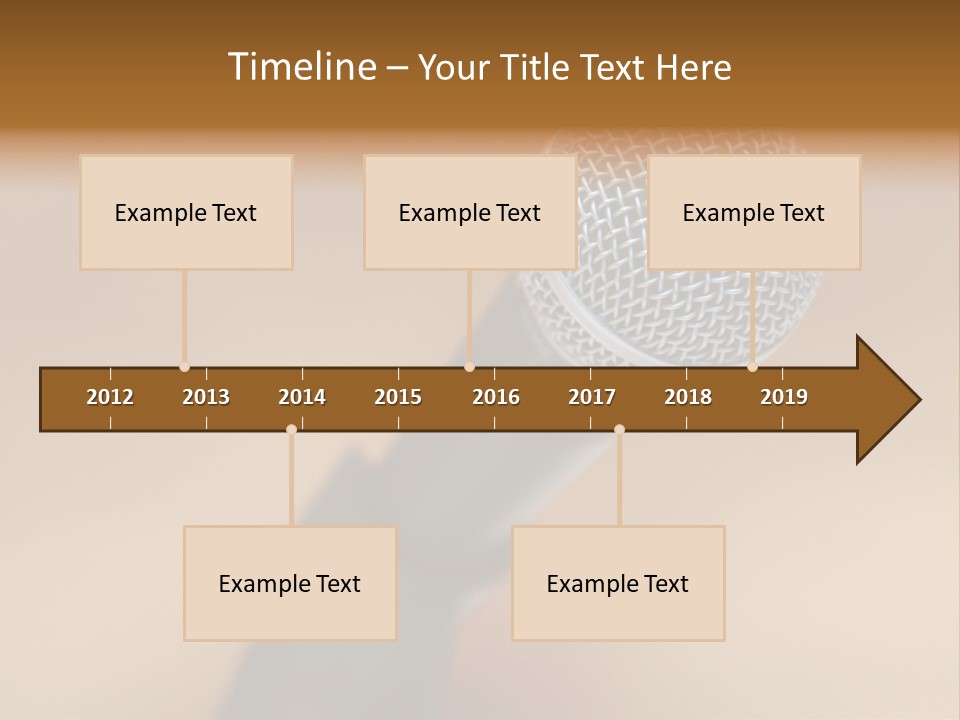 Timeline – Your Title Text Here

Example Text

Example Text

Example Text

2012 2013 2014 2015 2016 2017 2018 2019

Example Text

Example Text